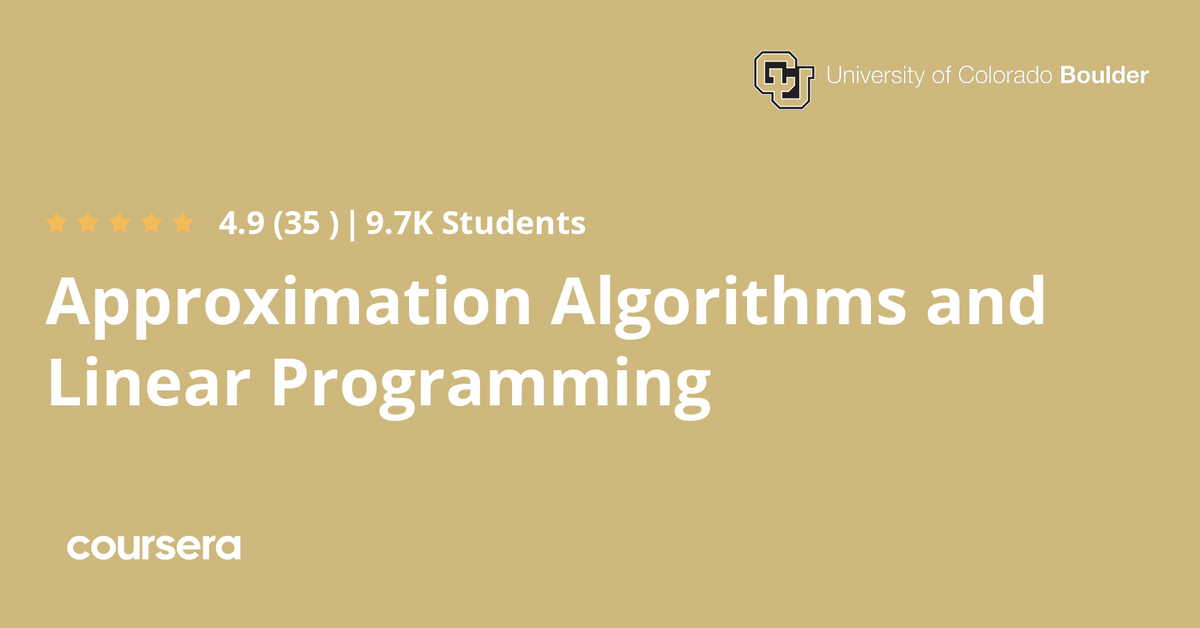 University of Colorado Boulder

4.9 (35 ) | 9.7K Students

Approximation Algorithms and Linear Programming

coursera